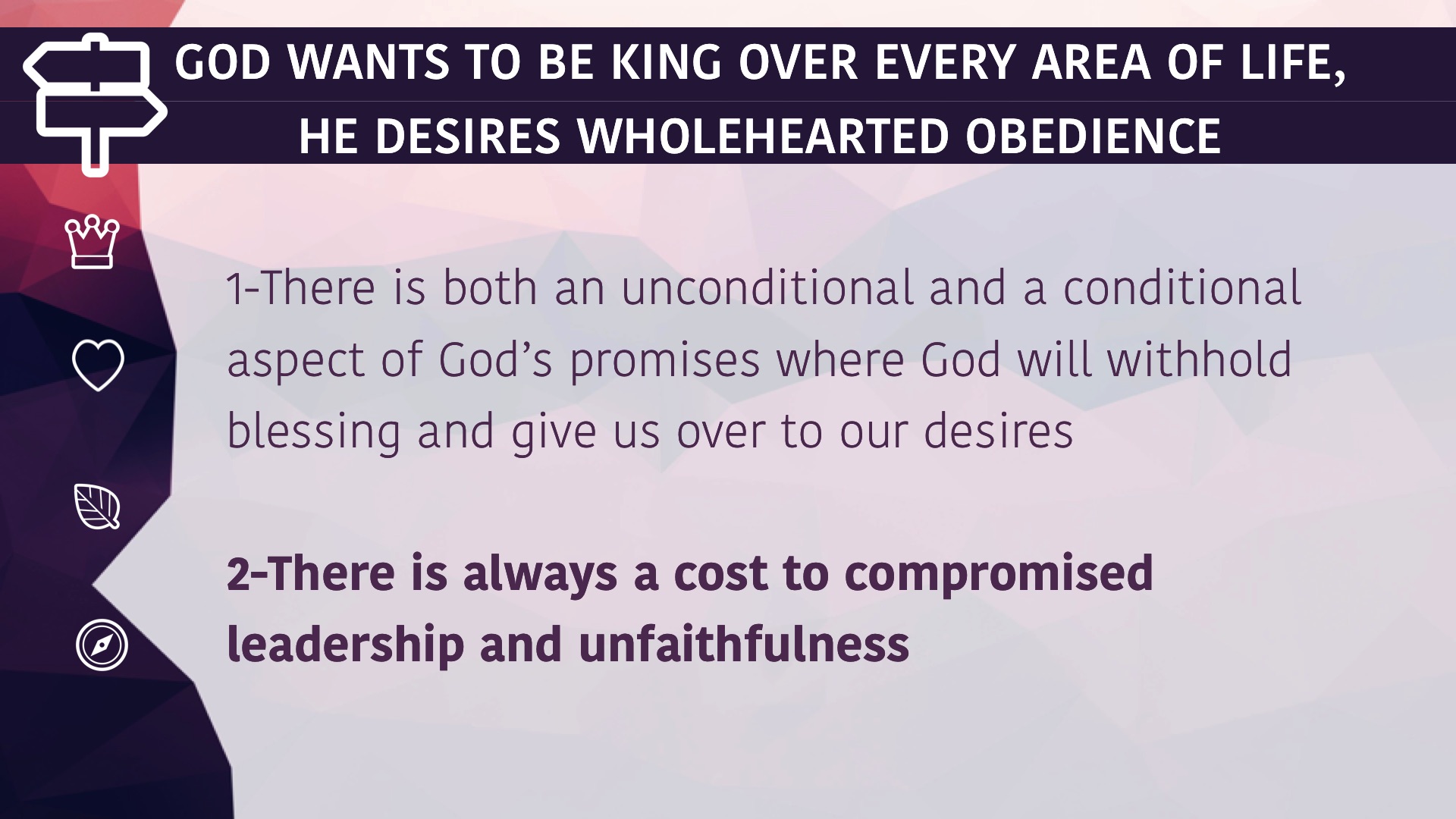 GOD WANTS TO BE KING OVER EVERY AREA OF LIFE, HE DESIRES WHOLEHEARTED OBEDIENCE

1-There is both an unconditional and a conditional aspect of God's promises where God will withhold blessing and give us over to our desires

2-There is always a cost to compromised leadership and unfaithfulness